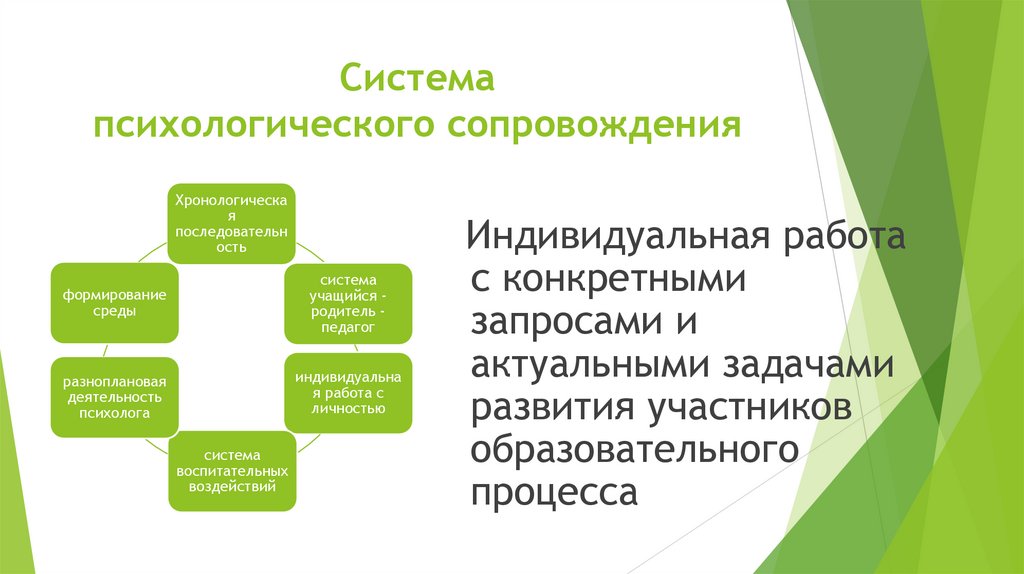 Система психологического сопровождения

Хронологическая последовательность

система учащийся - родитель - педагог

индивидуальная работа с личностью

система воспитательных воздействий

разноплановая деятельность психолога

формирование среды

Индивидуальная работа с конкретными запросами и актуальными задачами развития участников образовательного процесса